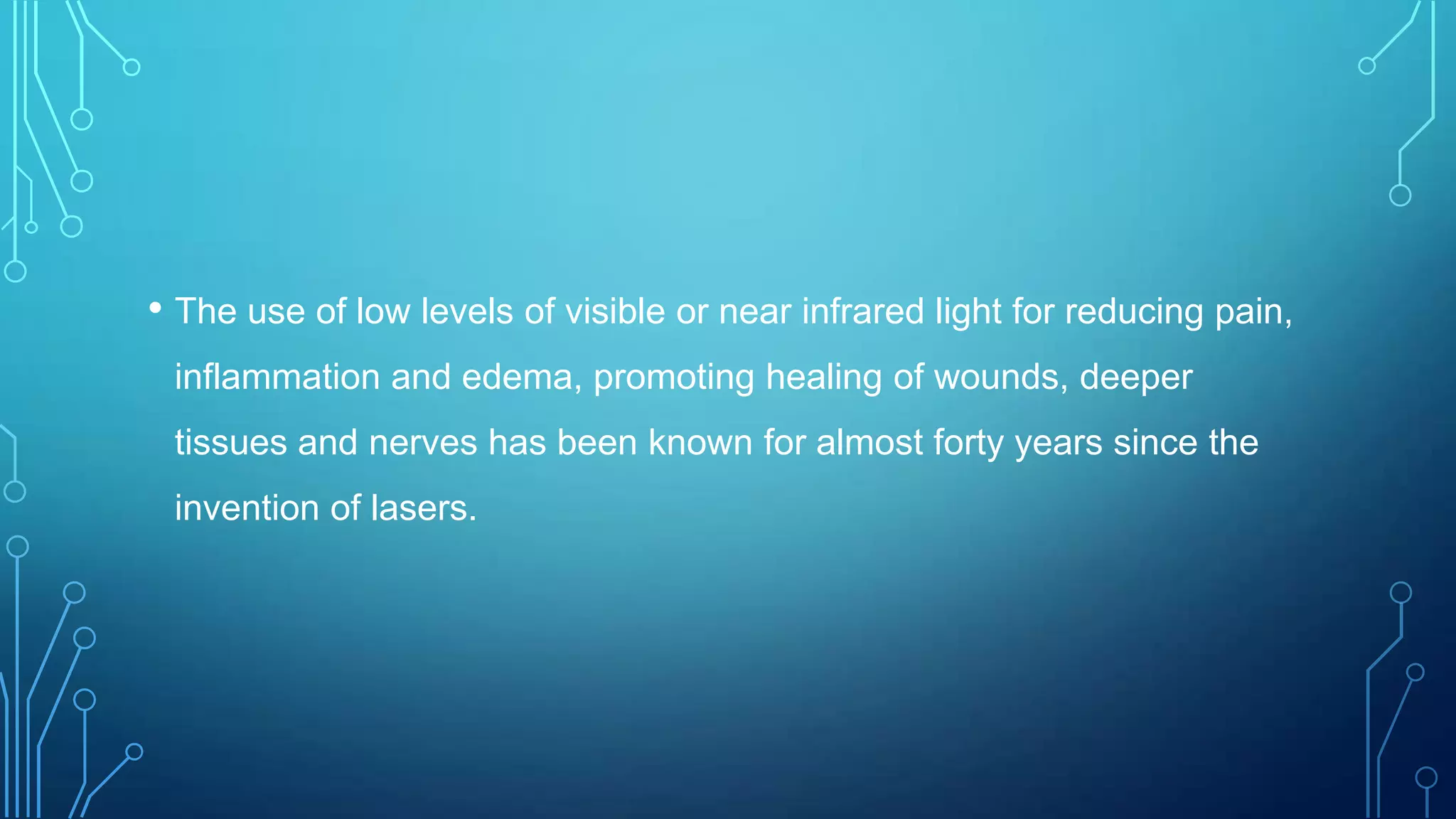 • The use of low levels of visible or near infrared light for reducing pain, inflammation and edema, promoting healing of wounds, deeper tissues and nerves has been known for almost forty years since the invention of lasers.